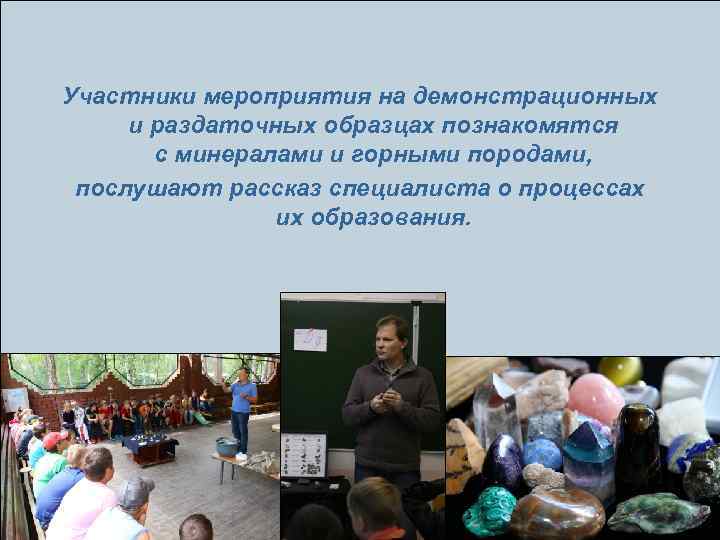 Участники мероприятия на демонстрационных и раздаточных образцах познакомятся с минералами и горными породами, послушают рассказ специалиста о процессах их образования.